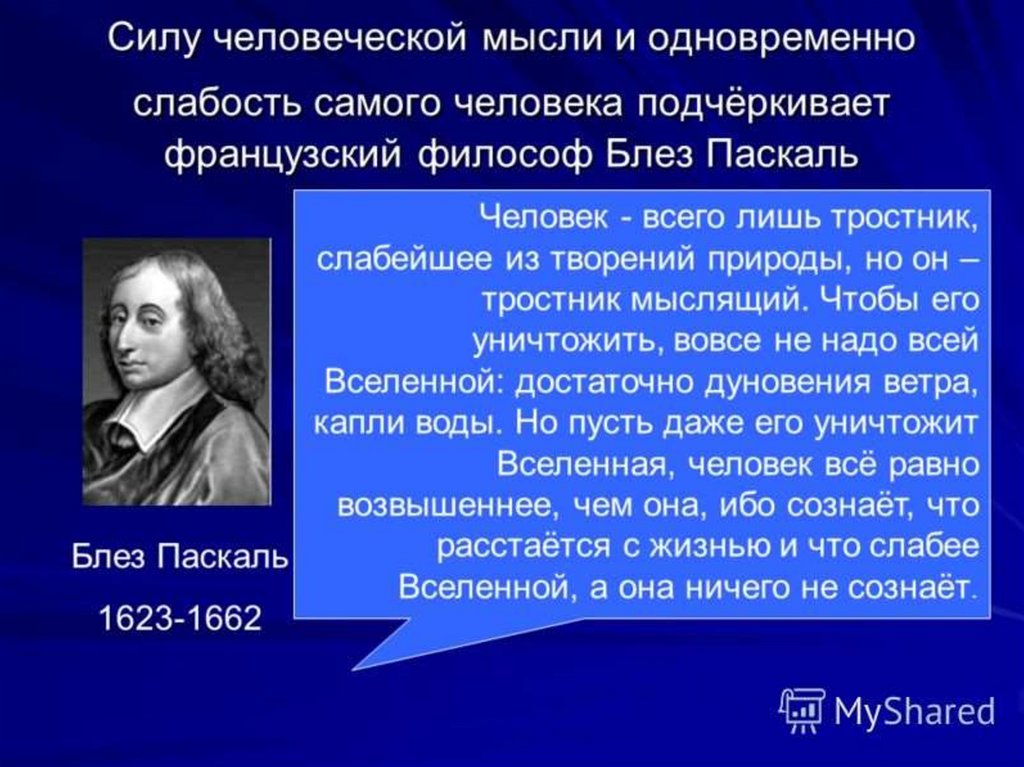 Силу человеческой мысли и одновременно слабость самого человека подчёркивает французский философ Блез Паскаль

Человек - всего лишь тростник, слабейшее из творений природы, но он – тростник мыслящий. Чтобы его уничтожить, вовсе не надо всей Вселенной: достаточно дуновения ветра, капли воды. Но пусть даже его уничтожит Вселенная, человек всё равно возвышеннее, чем она, ибо сознаёт, что расстаётся с жизнью и что слабее Вселенной, а она ничего не сознаёт.

Блез Паскаль

1623-1662

MyShared